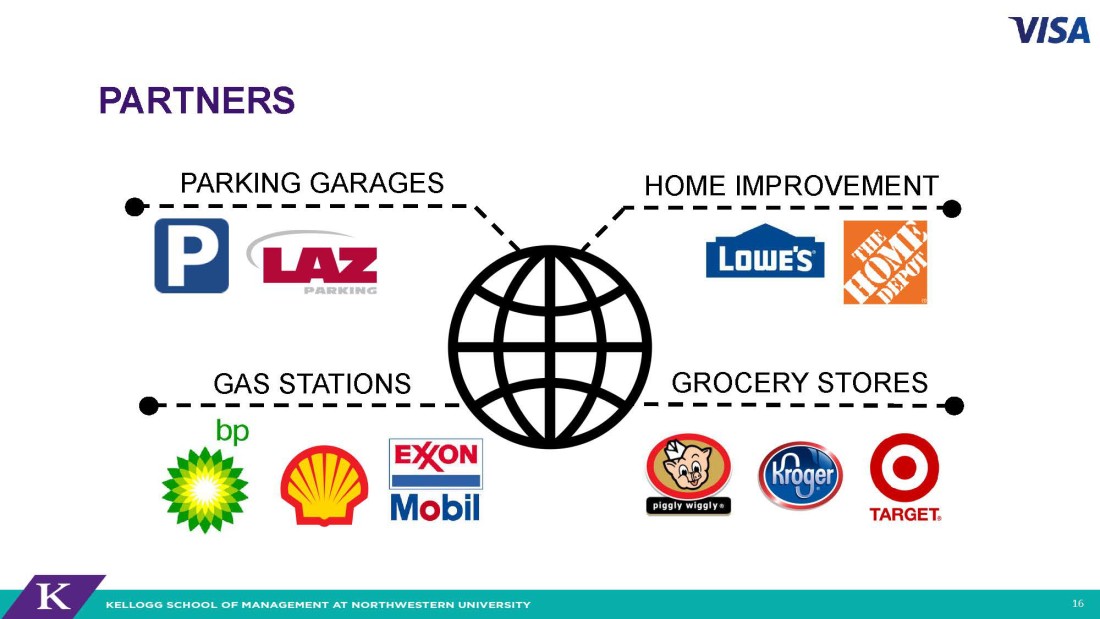 VISA

PARTNERS

PARKING GARAGES

P LAZ PARKING

HOME IMPROVEMENT

LOWE'S THE HOME DEPOT

GAS STATIONS

bp

EXXON Mobil

GROCERY STORES

piggly wiggly

Kroger

TARGET

K KELLOGG SCHOOL OF MANAGEMENT AT NORTHWESTERN UNIVERSITY

16